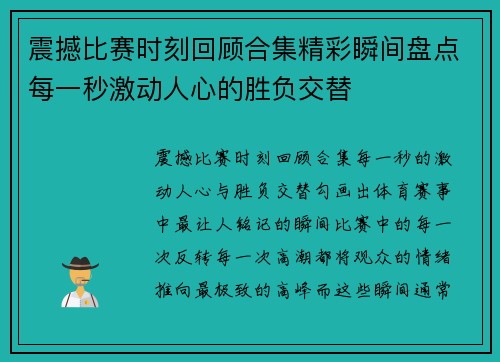 震撼比赛时刻回顾合集精彩瞬间盘点每一秒激动人心的胜负交替

震撼比赛时刻回顾合集每一秒的激动人心与胜负交替勾画出体育赛事中最让人铭记的瞬间比赛中的每一次反转每一次高潮都将观众的情绪推向最极致的高峰而这些瞬间通常